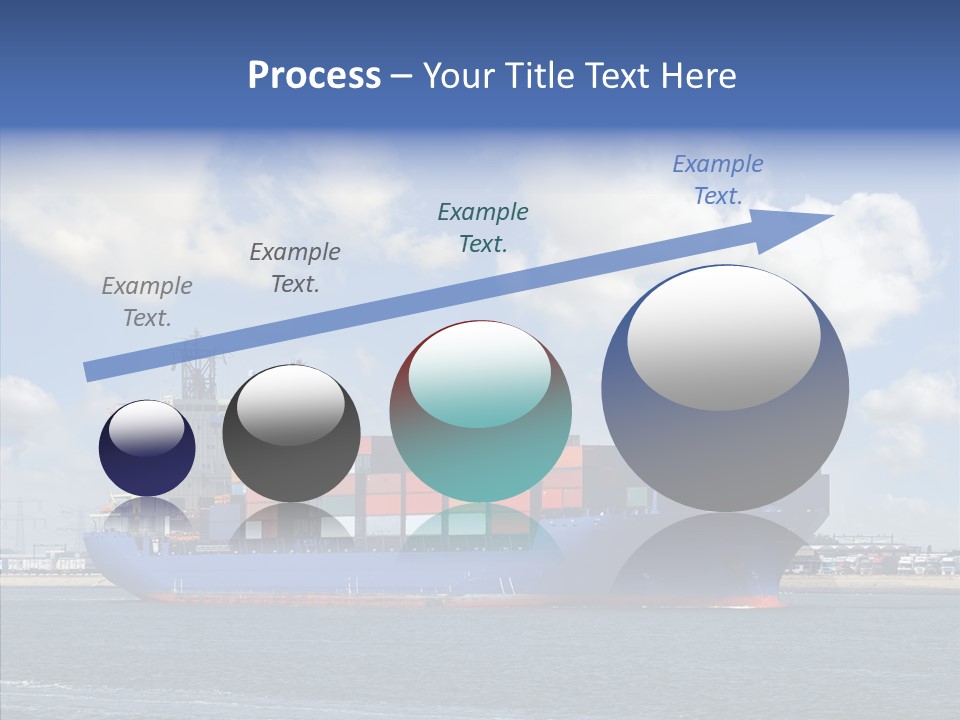 Process – Your Title Text Here

Example Text.

Example Text.

Example Text.

Example Text.